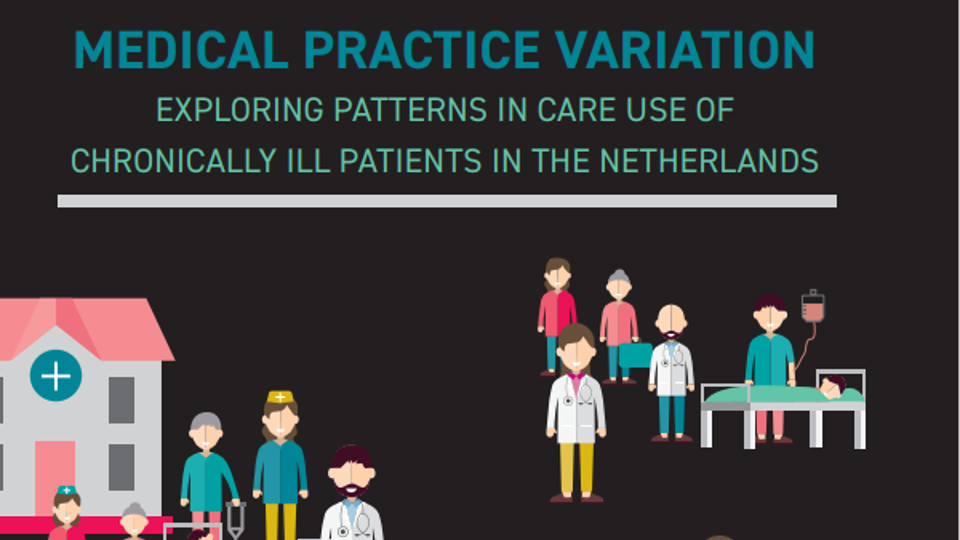 MEDICAL PRACTICE VARIATION

EXPLORING PATTERNS IN CARE USE OF CHRONICALLY ILL PATIENTS IN THE NETHERLANDS